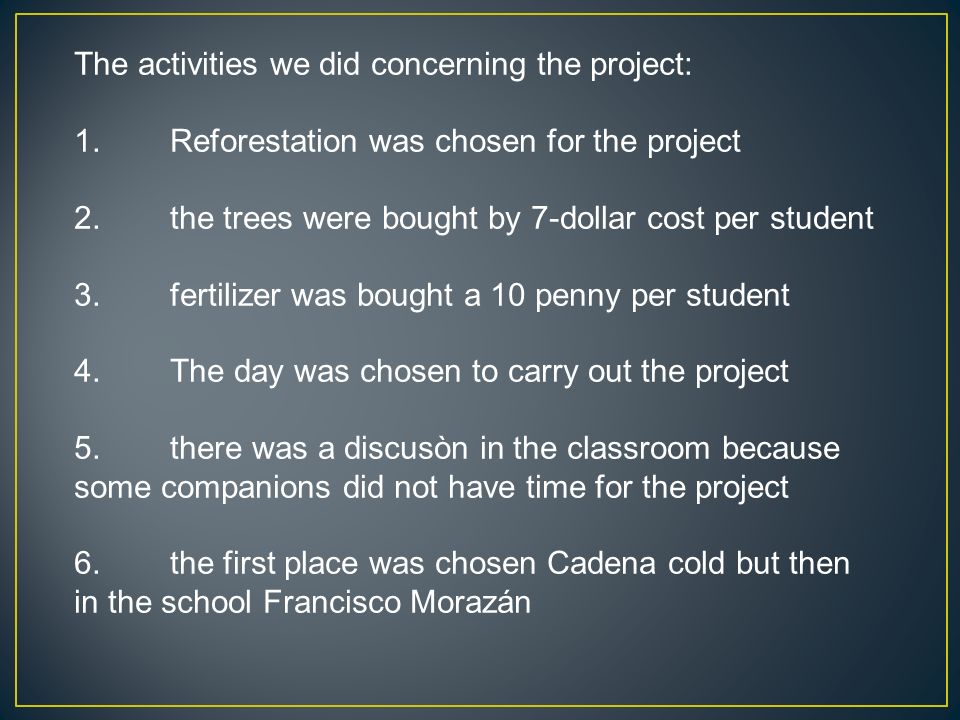 The activities we did concerning the project:

1. Reforestation was chosen for the project

2. the trees were bought by 7-dollar cost per student

3. fertilizer was bought a 10 penny per student

4. The day was chosen to carry out the project

5. there was a discusòn in the classroom because some companions did not have time for the project

6. the first place was chosen Cadena cold but then in the school Francisco Morazán